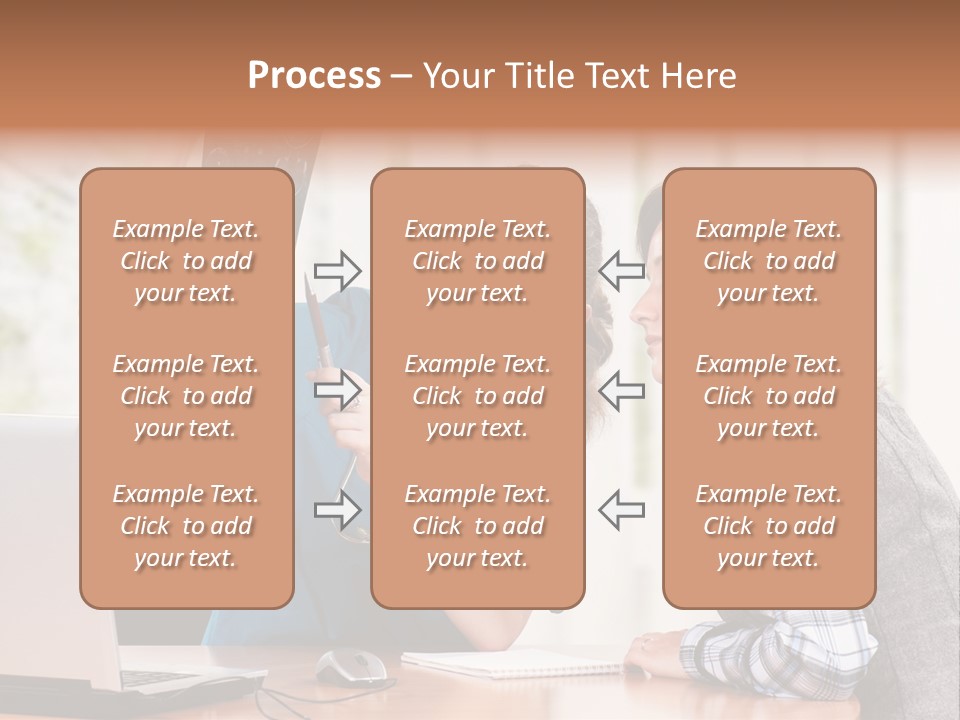 Process – Your Title Text Here

Example Text. Click to add your text.

Example Text. Click to add your text.

Example Text. Click to add your text.

Example Text. Click to add your text.

Example Text. Click to add your text.

Example Text. Click to add your text.

Example Text. Click to add your text.

Example Text. Click to add your text.

Example Text. Click to add your text.